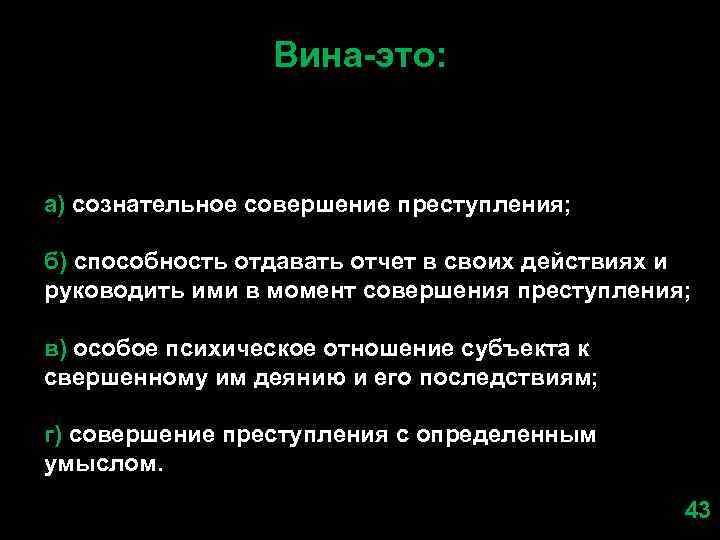 Вина-это:

а) сознательное совершение преступления;

б) способность отдавать отчет в своих действиях и руководить ими в момент совершения преступления;

в) особое психическое отношение субъекта к свершенному им деянию и его последствиям;

г) совершение преступления с определенным умыслом.

43